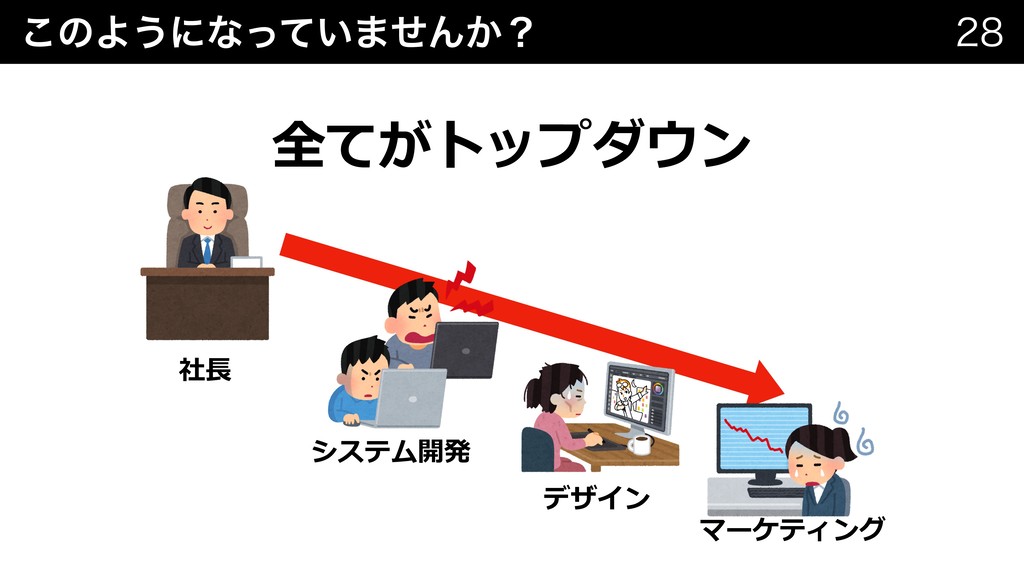 このようになっていませんか？ 28

全てがトップダウン

社長

システム開発

デザイン

マーケティング